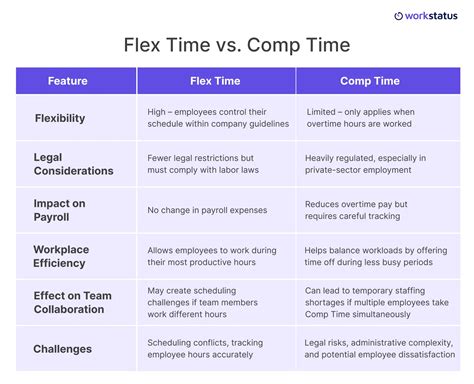 workstatus

Flex Time vs. Comp Time

| Feature | Flex Time | Comp Time |
|---|---|---|
| Flexibility | High – employees control their schedule within company guidelines | Limited – only applies when overtime hours are worked |
| Legal Considerations | Fewer legal restrictions but must comply with labor laws | Heavily regulated, especially in private-sector employment |
| Impact on Payroll | No change in payroll expenses | Reduces overtime pay but requires careful tracking |
| Workplace Efficiency | Allows employees to work during their most productive hours | Helps balance workloads by offering time off during less busy periods |
| Effect on Team Collaboration | May create scheduling challenges if team members work different hours | Can lead to temporary staffing shortages if multiple employees take Comp Time simultaneously |
| Challenges | Scheduling conflicts, tracking employee hours accurately | Legal risks, administrative complexity, and potential employee dissatisfaction |